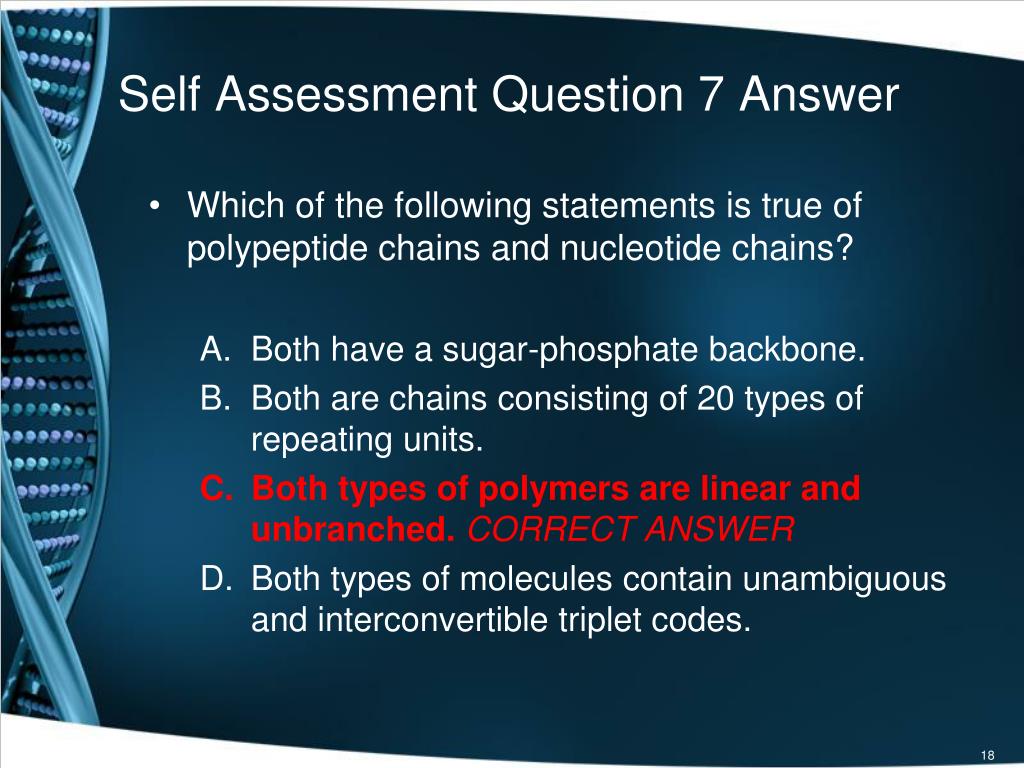 Self Assessment Question 7 Answer

• Which of the following statements is true of polypeptide chains and nucleotide chains?

A. Both have a sugar-phosphate backbone.
B. Both are chains consisting of 20 types of repeating units.
C. Both types of polymers are linear and unbranched. CORRECT ANSWER
D. Both types of molecules contain unambiguous and interconvertible triplet codes.

18